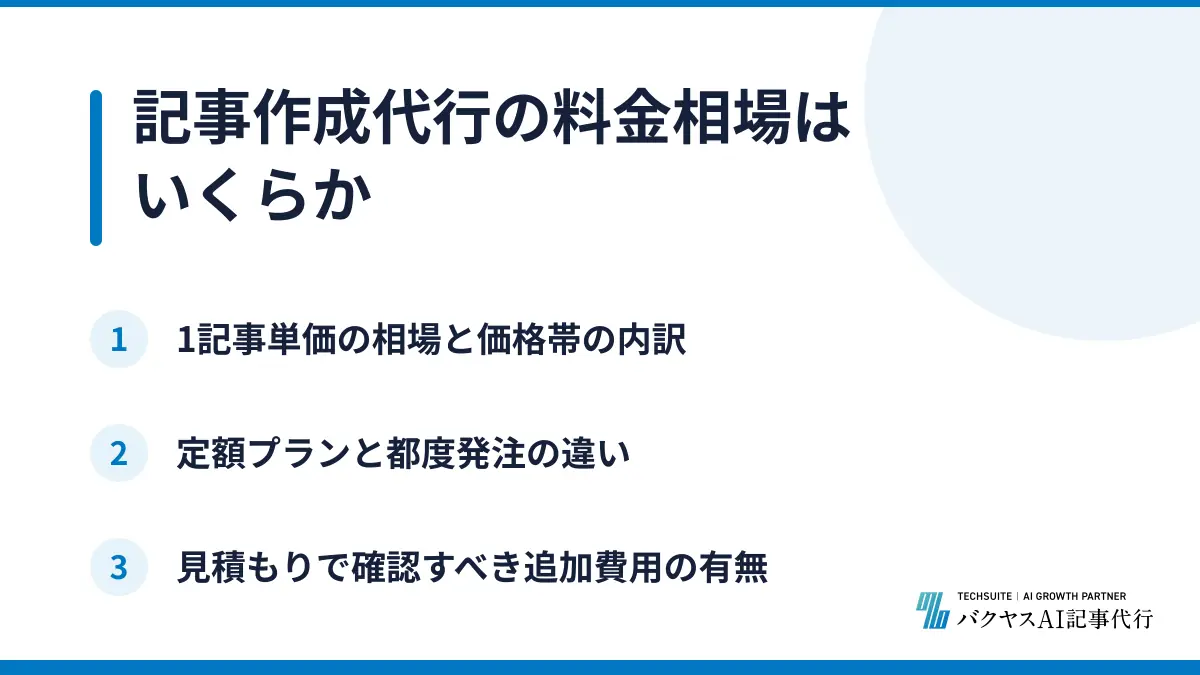 記事作成代行の料金相場はいくらか

1 1記事単価の相場と価格帯の内訳

2 定額プランと都度発注の違い

3 見積もりで確認すべき追加費用の有無

TECHSUITE | AI GROWTH PARTNER
バクヤスAI記事代行